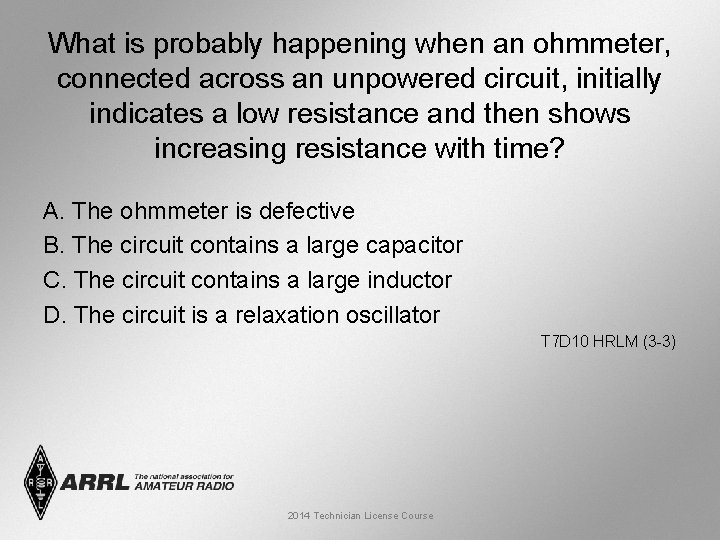 What is probably happening when an ohmmeter, connected across an unpowered circuit, initially indicates a low resistance and then shows increasing resistance with time?

A. The ohmmeter is defective
B. The circuit contains a large capacitor
C. The circuit contains a large inductor
D. The circuit is a relaxation oscillator

T7D10 HRLM (3-3)

ARRL The national association for AMATEUR RADIO

2014 Technician License Course